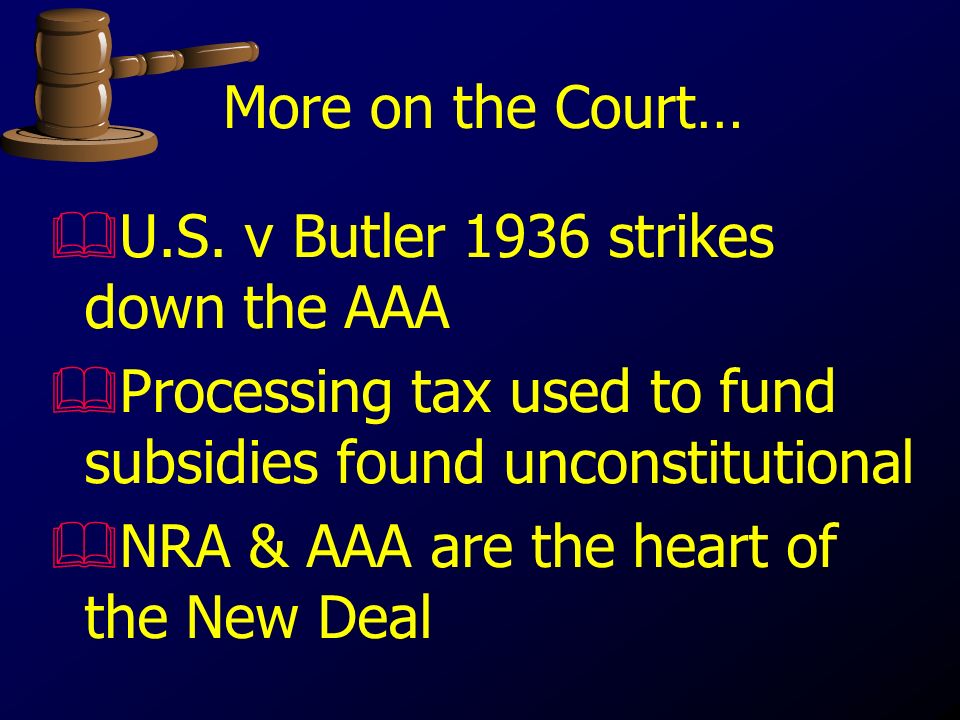 More on the Court…

U.S. v Butler 1936 strikes down the AAA

Processing tax used to fund subsidies found unconstitutional

NRA & AAA are the heart of the New Deal